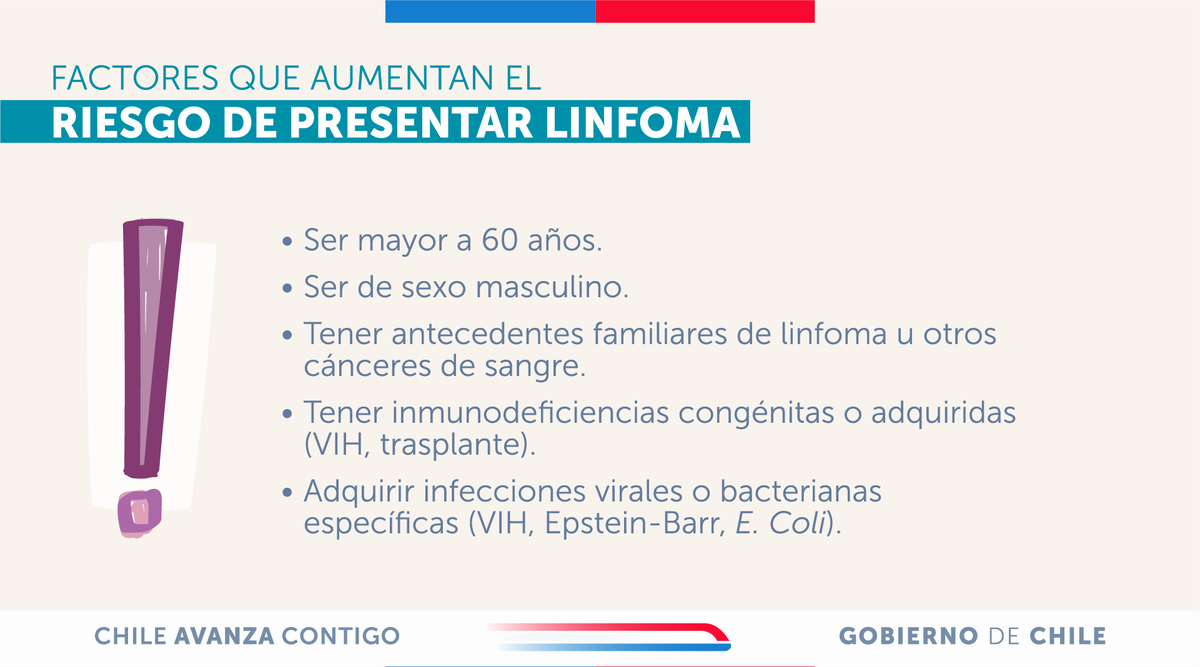 FACTORES QUE AUMENTAN EL
RIESGO DE PRESENTAR LINFOMA

• Ser mayor a 60 años.
• Ser de sexo masculino.
• Tener antecedentes familiares de linfoma u otros cánceres de sangre.
• Tener inmunodeficiencias congénitas o adquiridas (VIH, trasplante).
• Adquirir infecciones virales o bacterianas específicas (VIH, Epstein-Barr, E. Coli).

CHILE AVANZA CONTIGO
GOBIERNO DE CHILE